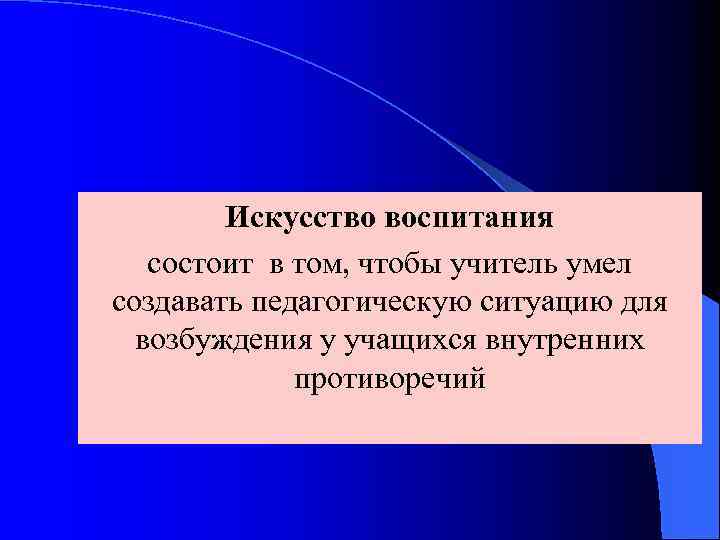 Искусство воспитания

состоит в том, чтобы учитель умел создавать педагогическую ситуацию для возбуждения у учащихся внутренних противоречий